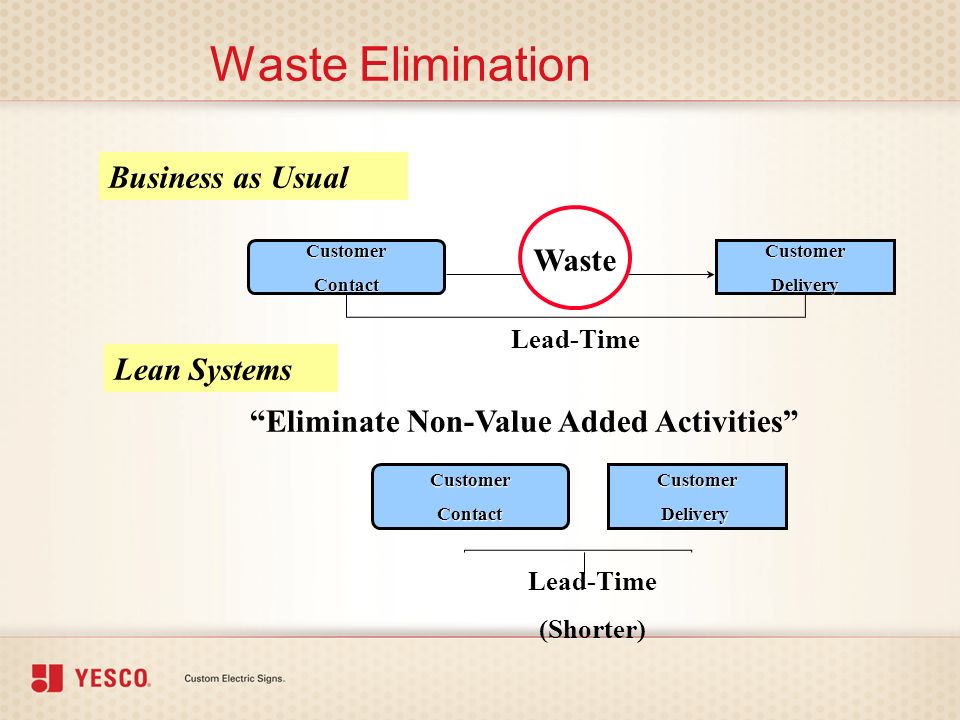 Waste Elimination

Business as Usual

Customer Contact

Waste

Customer Delivery

Lead-Time

Lean Systems

“Eliminate Non-Value Added Activities”

Customer Contact

Customer Delivery

Lead-Time
(Shorter)

YESCO. Custom Electric Signs.